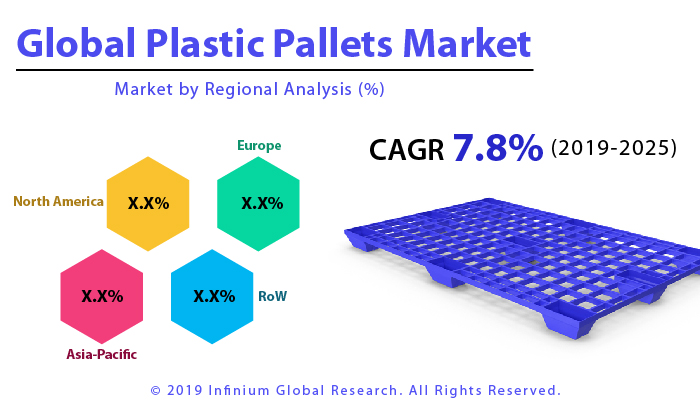 Global Plastic Pallets Market

Market by Regional Analysis (%)

Europe

North America

X.X%

X.X%

X.X%

X.X%

RoW

Asia-Pacific

CAGR 7.8% (2019-2025)

© 2019 Infinium Global Research. All Rights Reserved.